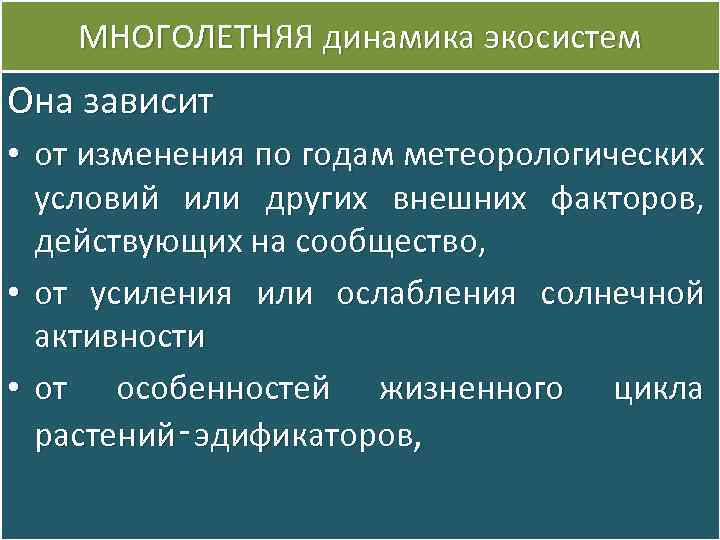 МНОГОЛЕТНЯЯ динамика экосистем

Она зависит

• от изменения по годам метеорологических условий или других внешних факторов, действующих на сообщество,

• от усиления или ослабления солнечной активности

• от особенностей жизненного цикла растений-эдификаторов,